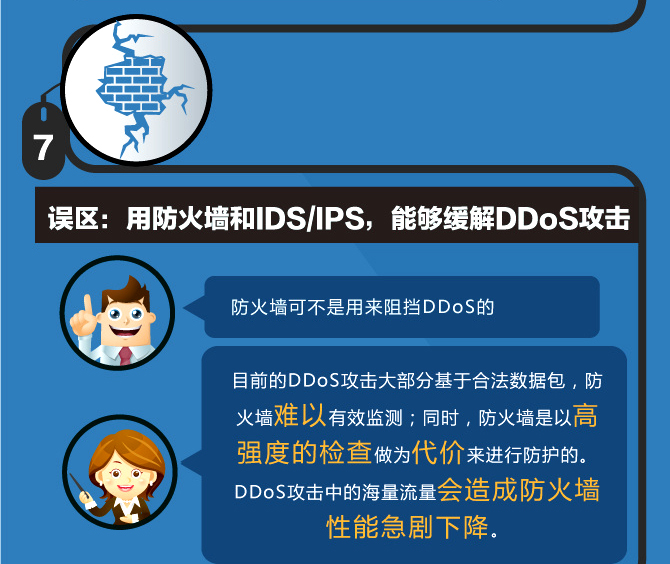 7

误区：用防火墙和IDS/IPS，能够缓解DDoS攻击

防火墙可不是用来阻挡DDoS的

目前的DDoS攻击大部分基于合法数据包，防火墙难以有效监测；同时，防火墙是以高强度的检查做为代价来进行防护的。DDoS攻击中的海量流量会造成防火墙性能急剧下降。